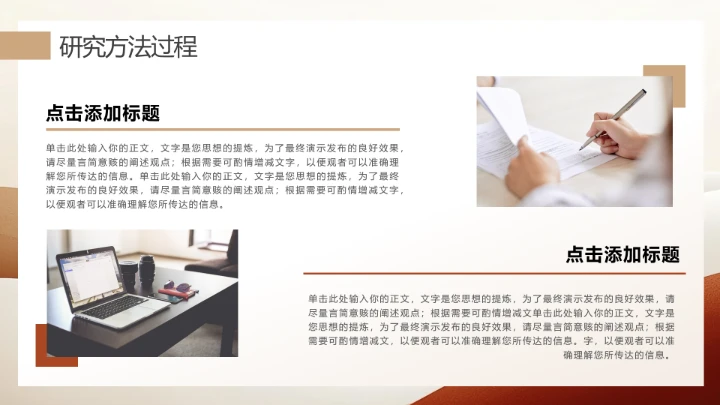 研究方法过程

点击添加标题

单击此处输入你的正文，文字是您思想的提炼，为了最终演示发布的良好效果，请尽量言简意赅的阐述观点；根据需要可酌情增减文字，以便观者可以准确理解您所传达的信息。单击此处输入你的正文，文字是您思想的提炼，为了最终演示发布的良好效果，请尽量言简意赅的阐述观点；根据需要可酌情增减文字，以便观者可以准确理解您所传达的信息。

点击添加标题

单击此处输入你的正文，文字是您思想的提炼，为了最终演示发布的良好效果，请尽量言简意赅的阐述观点；根据需要可酌情增减文单击此处输入你的正文，文字是您思想的提炼，为了最终演示发布的良好效果，请尽量言简意赅的阐述观点；根据需要可酌情增减文，以便观者可以准确理解您所传达的信息。字，以便观者可以准确理解您所传达的信息。